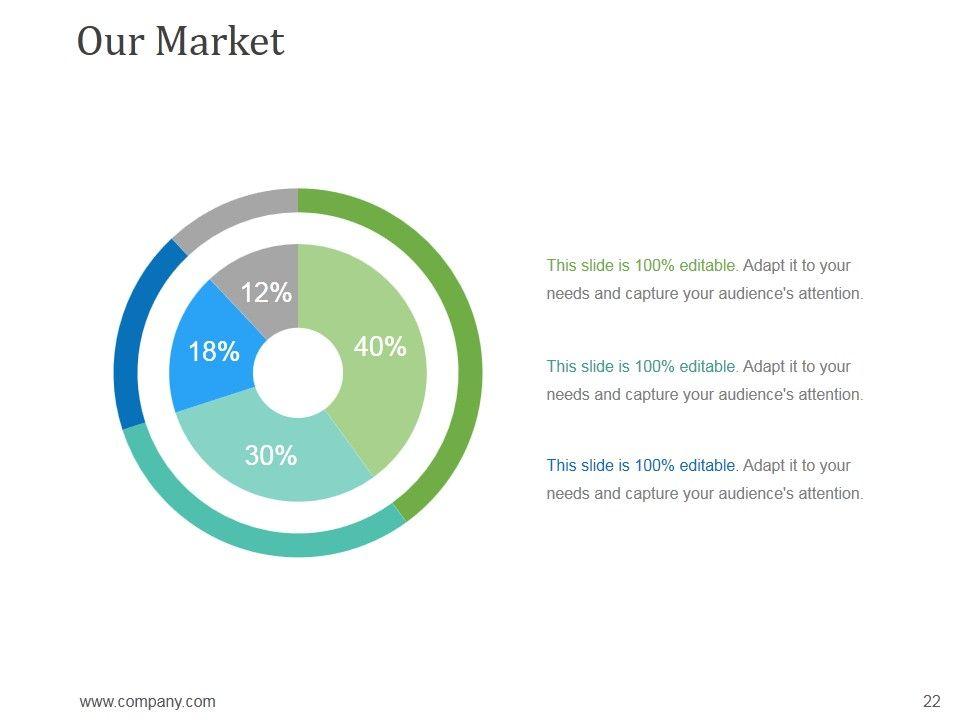 Our Market

12%

18%

40%

30%

This slide is 100% editable. Adapt it to your needs and capture your audience's attention.

This slide is 100% editable. Adapt it to your needs and capture your audience's attention.

This slide is 100% editable. Adapt it to your needs and capture your audience's attention.

www.company.com

22